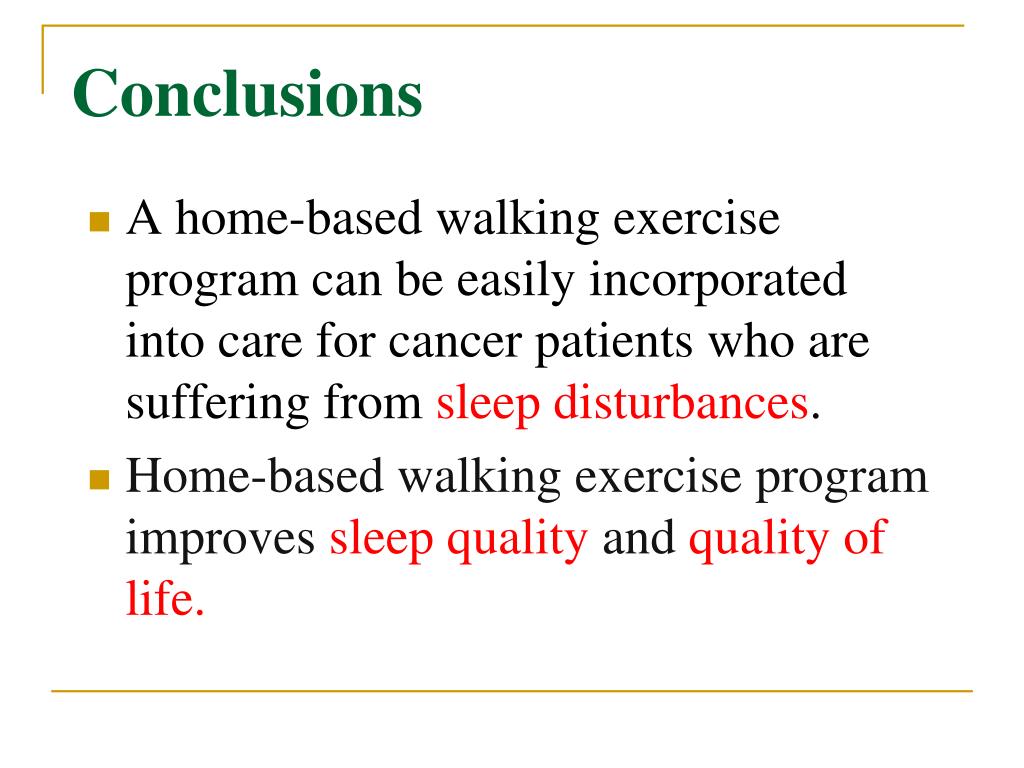 Conclusions

A home-based walking exercise program can be easily incorporated into care for cancer patients who are suffering from sleep disturbances.

Home-based walking exercise program improves sleep quality and quality of life.